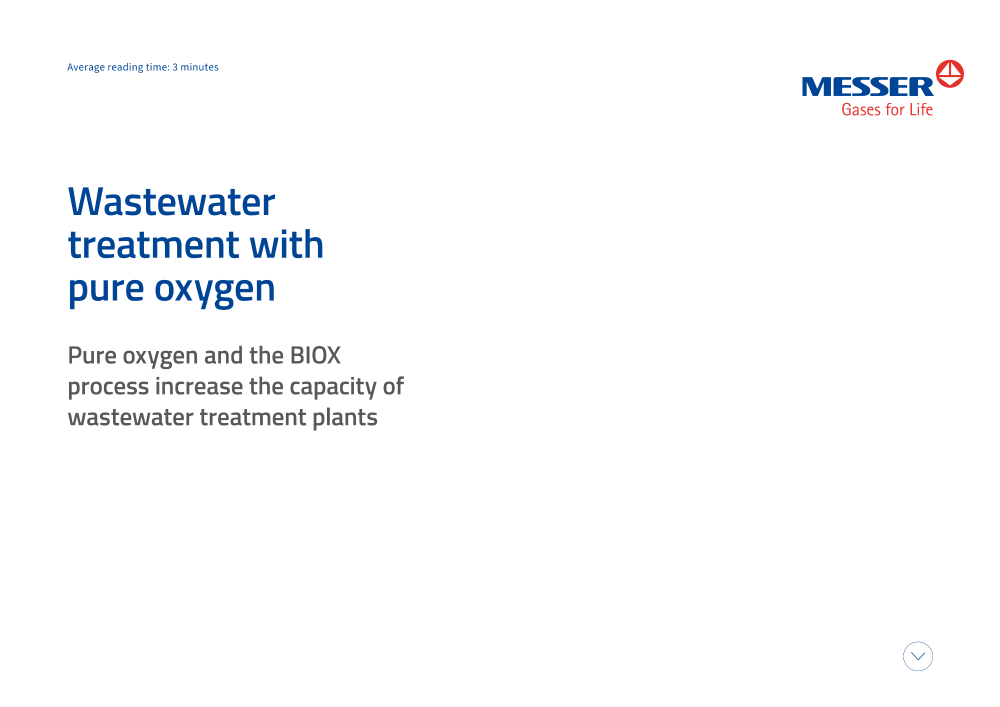 Average reading time: 3 minutes

MESSER
Gases for Life

Wastewater treatment with pure oxygen

Pure oxygen and the BIOX process increase the capacity of wastewater treatment plants